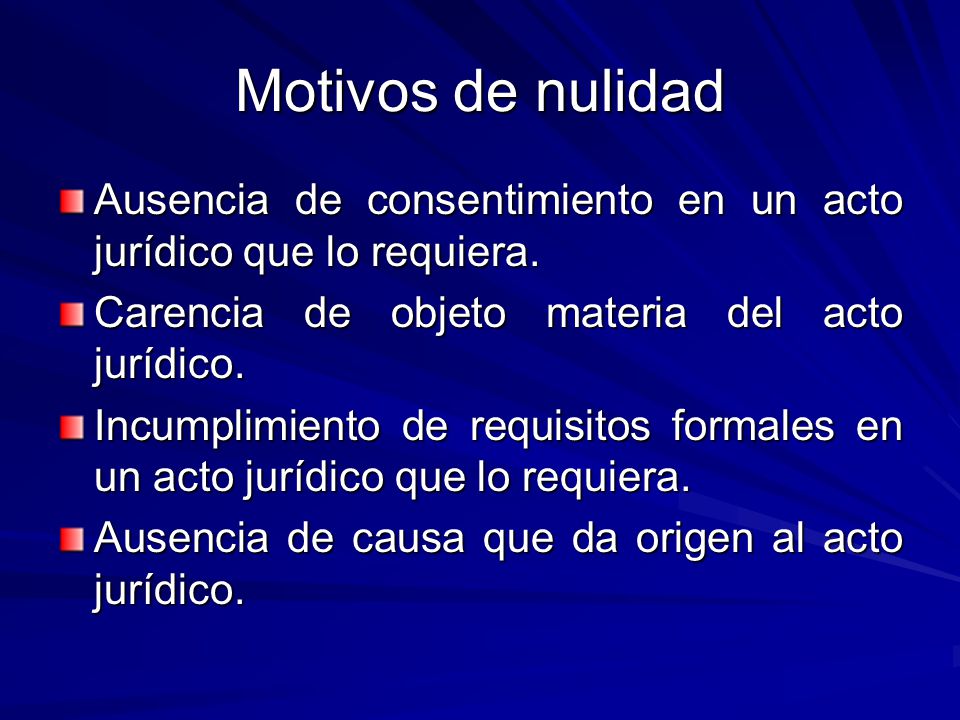 Motivos de nulidad

Ausencia de consentimiento en un acto jurídico que lo requiera.

Carencia de objeto materia del acto jurídico.

Incumplimiento de requisitos formales en un acto jurídico que lo requiera.

Ausencia de causa que da origen al acto jurídico.